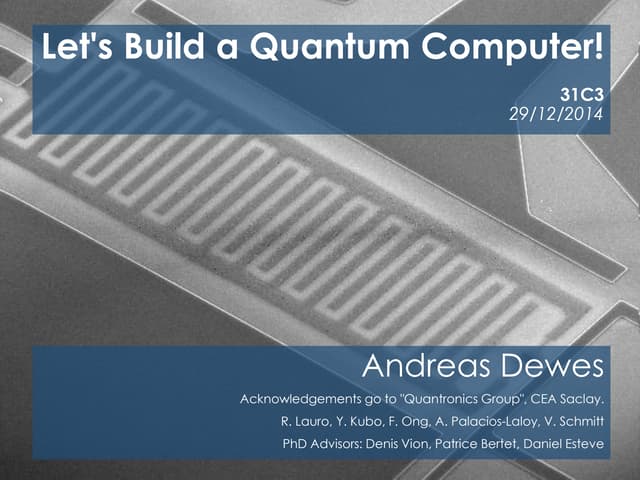 Let's Build a Quantum Computer!

31C3
29/12/2014

Andreas Dewes

Acknowledgements go to "Quantronics Group", CEA Saclay.

R. Lauro, Y. Kubo, F. Ong, A. Palacios-Laloy, V. Schmitt

PhD Advisors: Denis Vion, Patrice Bertet, Daniel Esteve